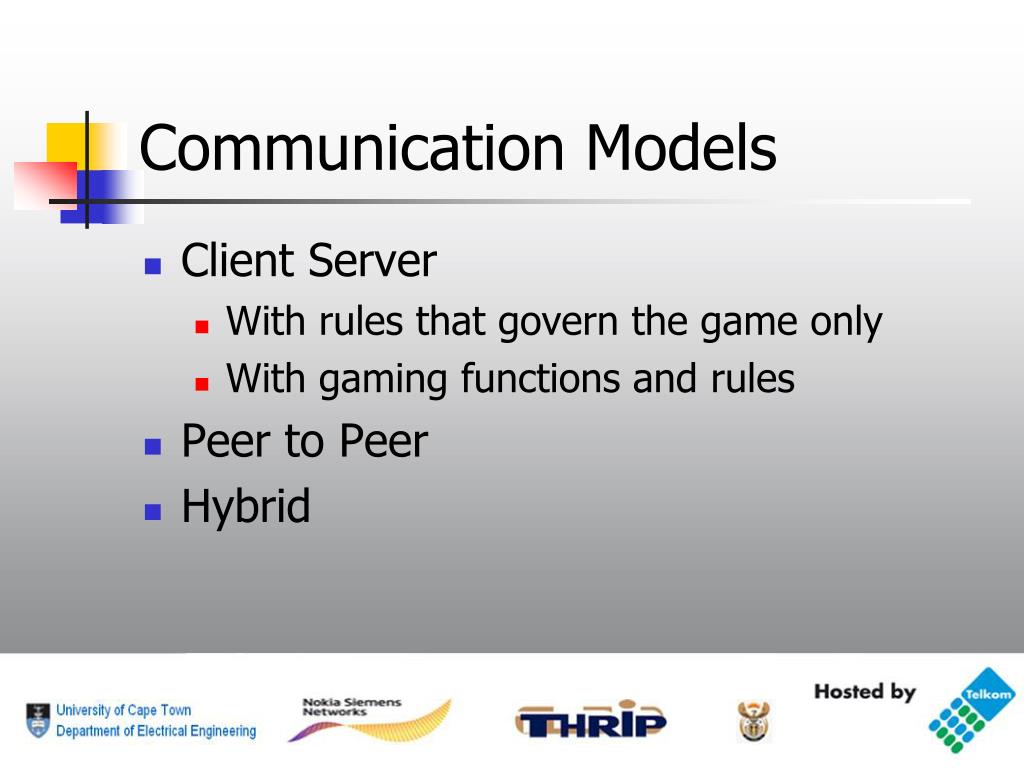 Communication Models

- Client Server
  - With rules that govern the game only
  - With gaming functions and rules
- Peer to Peer
- Hybrid

University of Cape Town
Department of Electrical Engineering

Nokia Siemens Networks

THRIP

Hosted by

Telkom